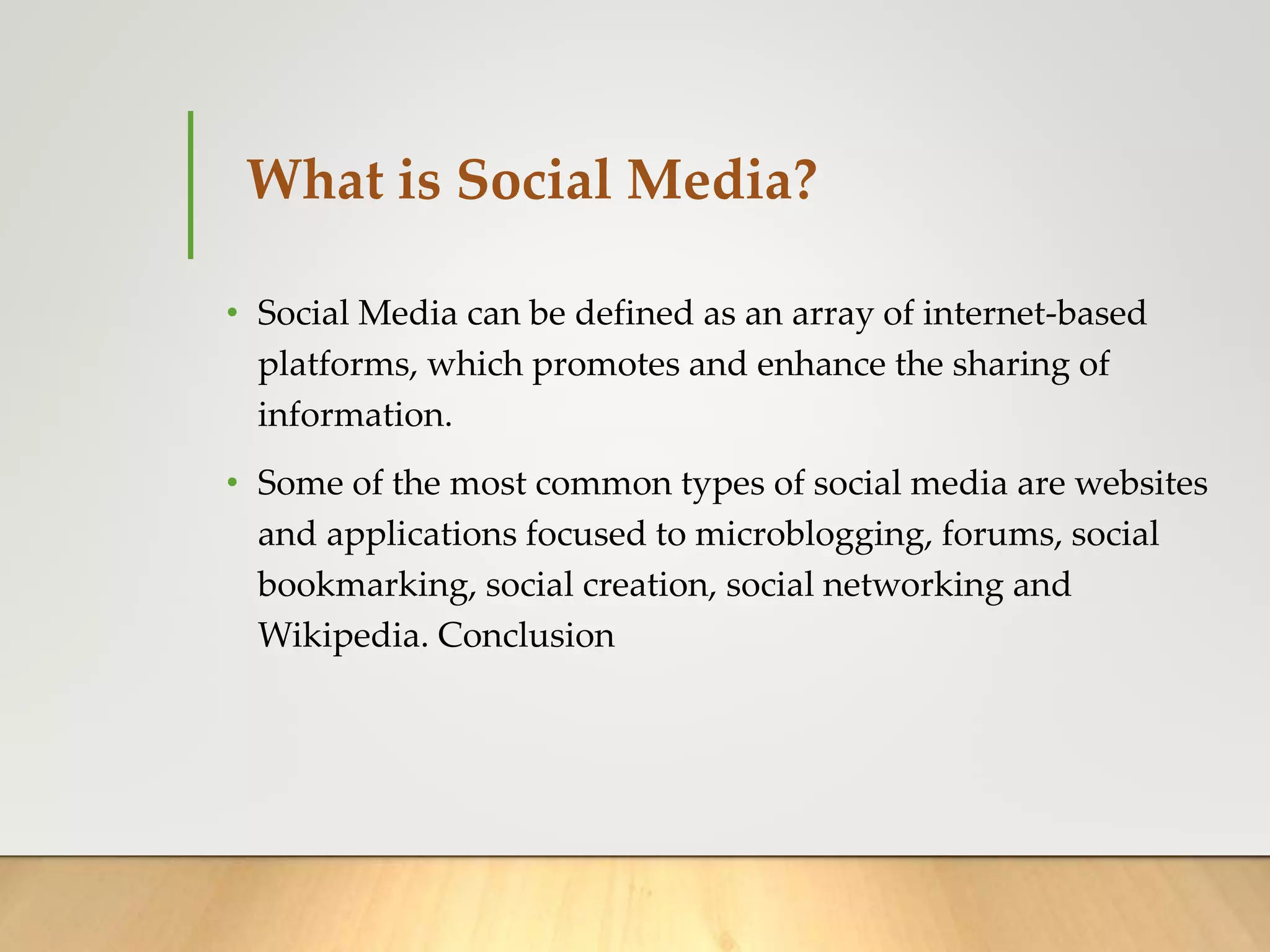 What is Social Media?

• Social Media can be defined as an array of internet-based platforms, which promotes and enhance the sharing of information.

• Some of the most common types of social media are websites and applications focused to microblogging, forums, social bookmarking, social creation, social networking and Wikipedia. Conclusion